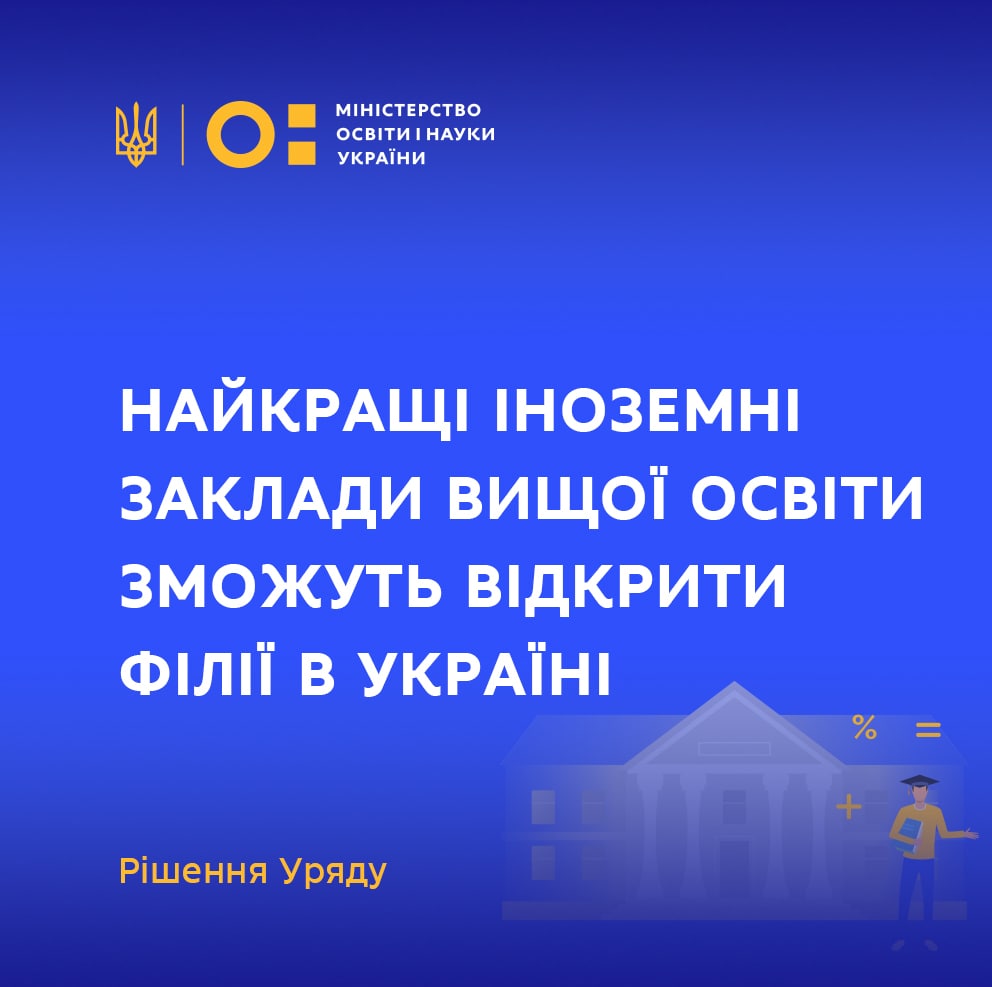 МІНІСТЕРСТВО ОСВІТИ І НАУКИ УКРАЇНИ

НАЙКРАЩІ ІНОЗЕМНІ ЗАКЛАДИ ВИЩОЇ ОСВІТИ ЗМОЖУТЬ ВІДКРИТИ ФІЛІЇ В УКРАЇНІ

%
=
+

Рішення Уряду